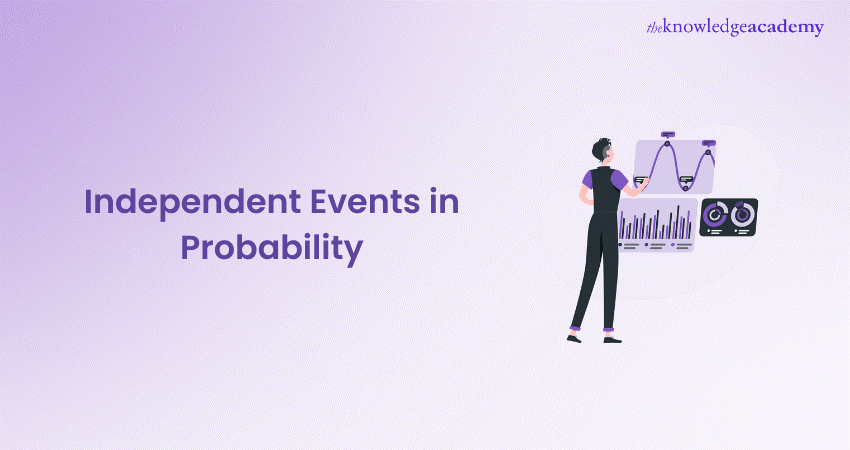 theknowledgeacademy

Independent Events in Probability